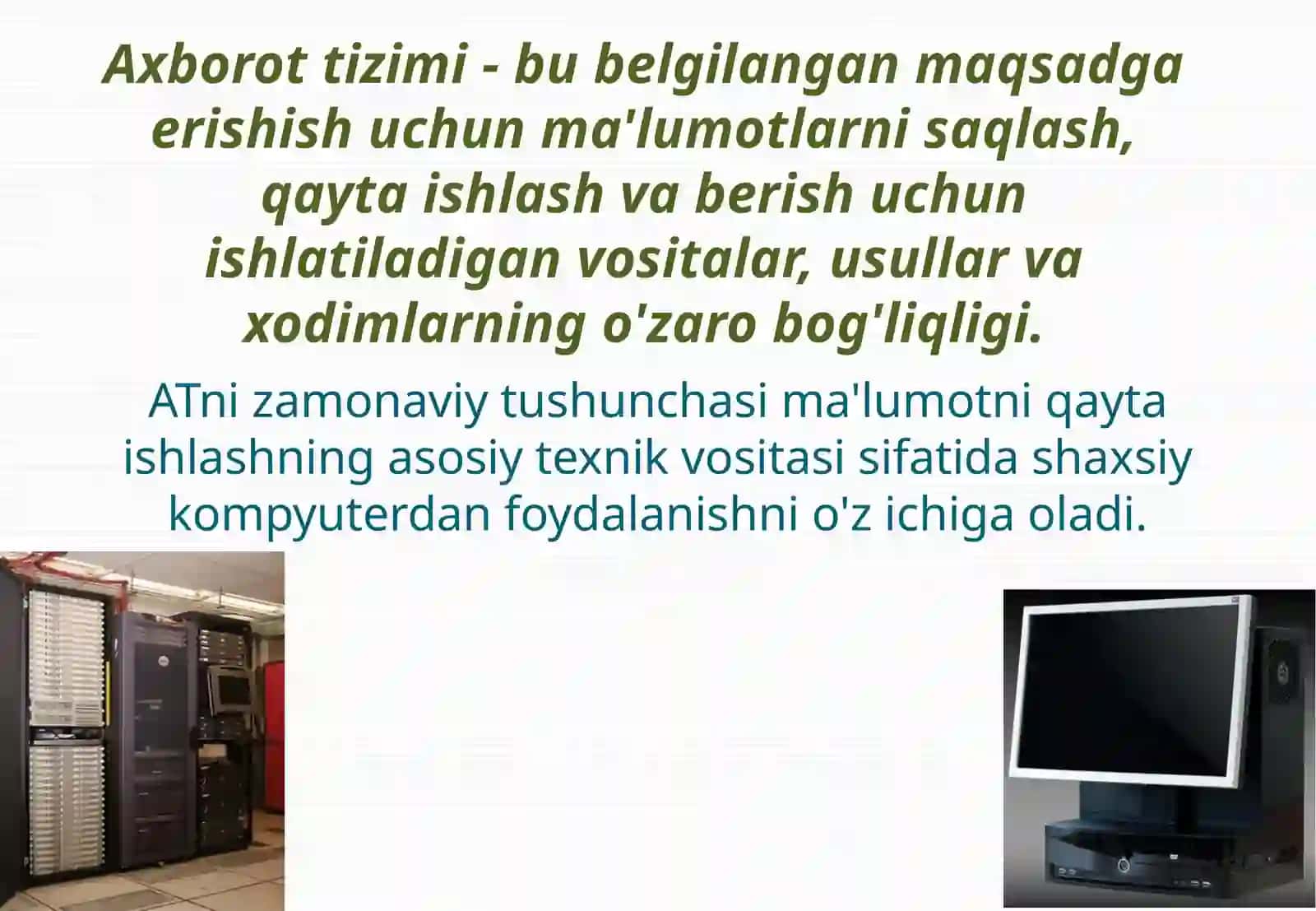 Axborot tizimi - bu belgilangan maqsadga erishish uchun ma'lumotlarni saqlash, qayta ishlash va berish uchun ishlatiladigan vositalar, usullar va xodimlarning o'zaro bog'liqligi.

ATni zamonaviy tushunchasi ma'lumotni qayta ishlashning asosiy texnik vositasi sifatida shaxsiy kompyuterdan foydalanishni o'z ichiga oladi.